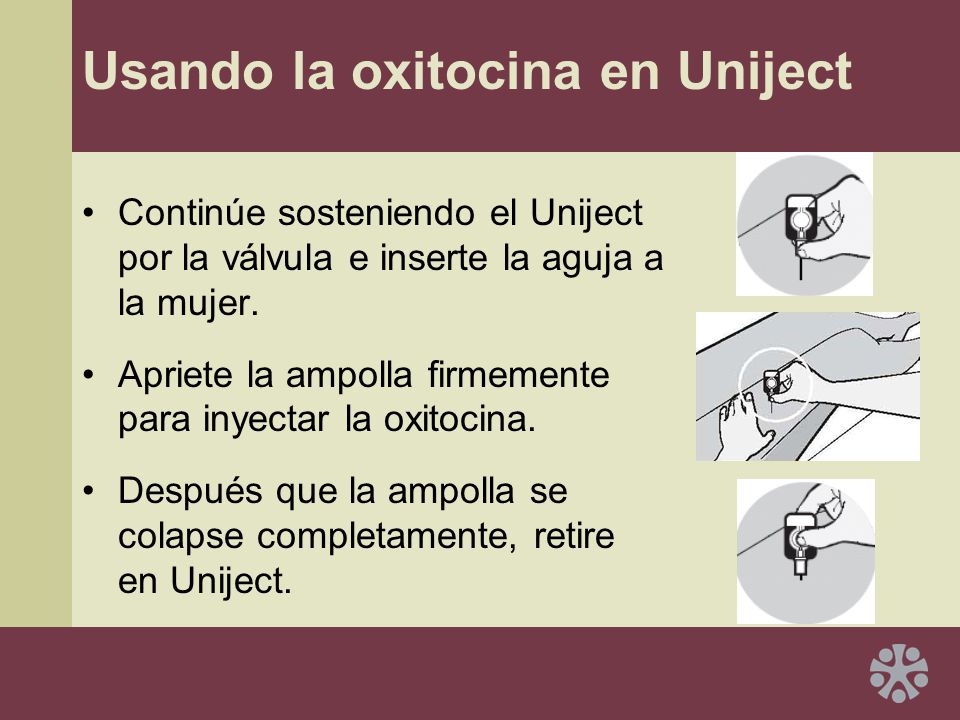 Usando la oxitocina en Uniject

• Continúe sosteniendo el Uniject por la válvula e inserte la aguja a la mujer.

• Apriete la ampolla firmemente para inyectar la oxitocina.

• Después que la ampolla se colapse completamente, retire en Uniject.